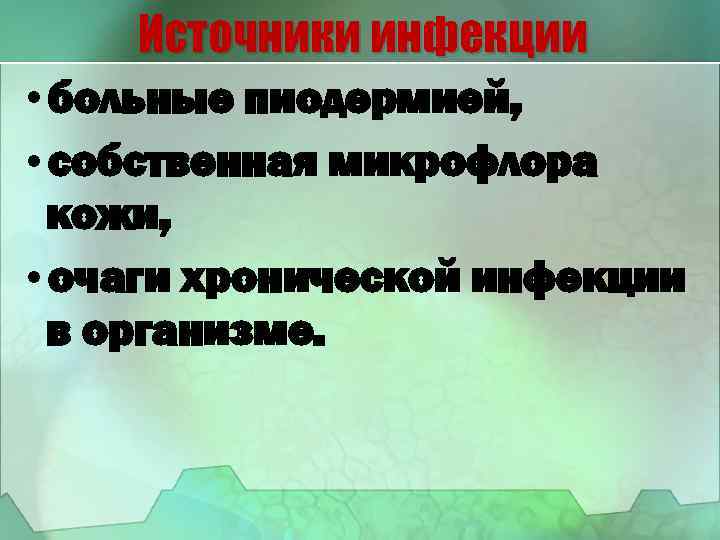 Источники инфекции

• больные пиодермией,

• собственная микрофлора кожи,

• очаги хронической инфекции в организме.